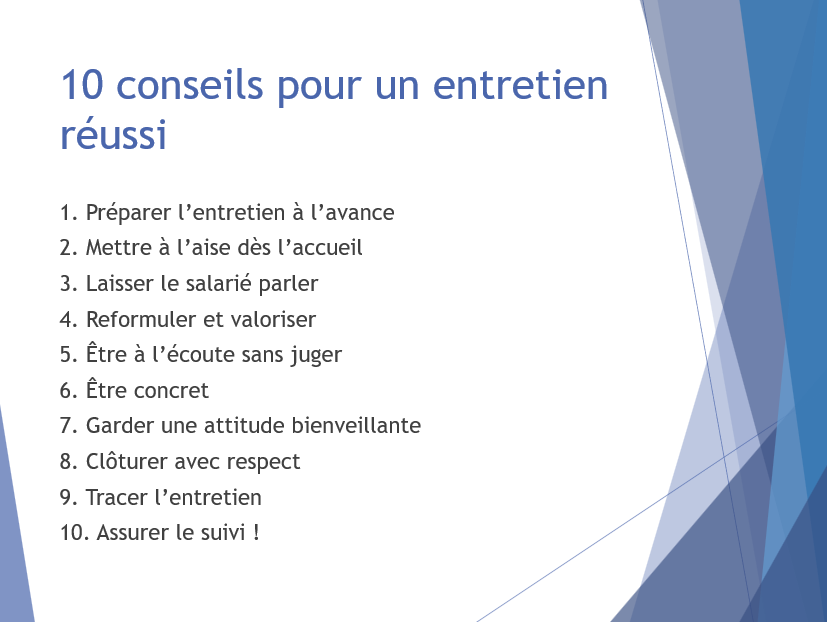 10 conseils pour un entretien réussi

1. Préparer l’entretien à l’avance
2. Mettre à l’aise dès l’accueil
3. Laisser le salarié parler
4. Reformuler et valoriser
5. Être à l’écoute sans juger
6. Être concret
7. Garder une attitude bienveillante
8. Clôturer avec respect
9. Tracer l’entretien
10. Assurer le suivi !